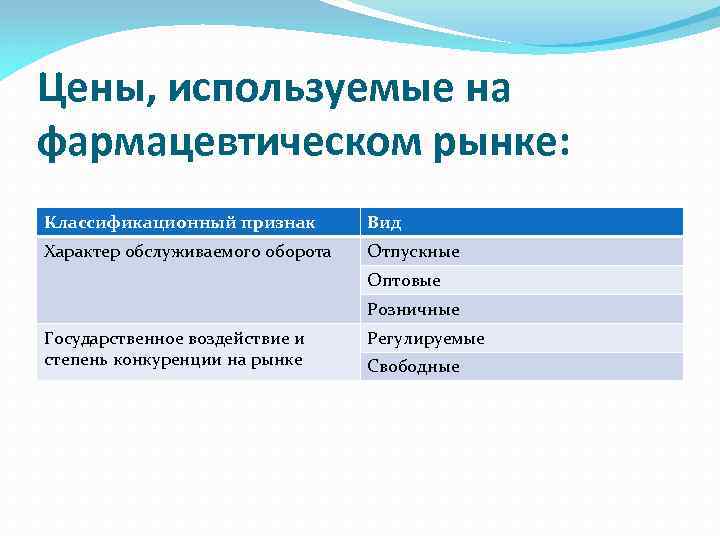 Цены, используемые на фармацевтическом рынке:

| Классификационный признак | Вид |
|---|---|
| Характер обслуживаемого оборота | Отпускные |
| | Оптовые |
| | Розничные |
| Государственное воздействие и степень конкуренции на рынке | Регулируемые |
| | Свободные |